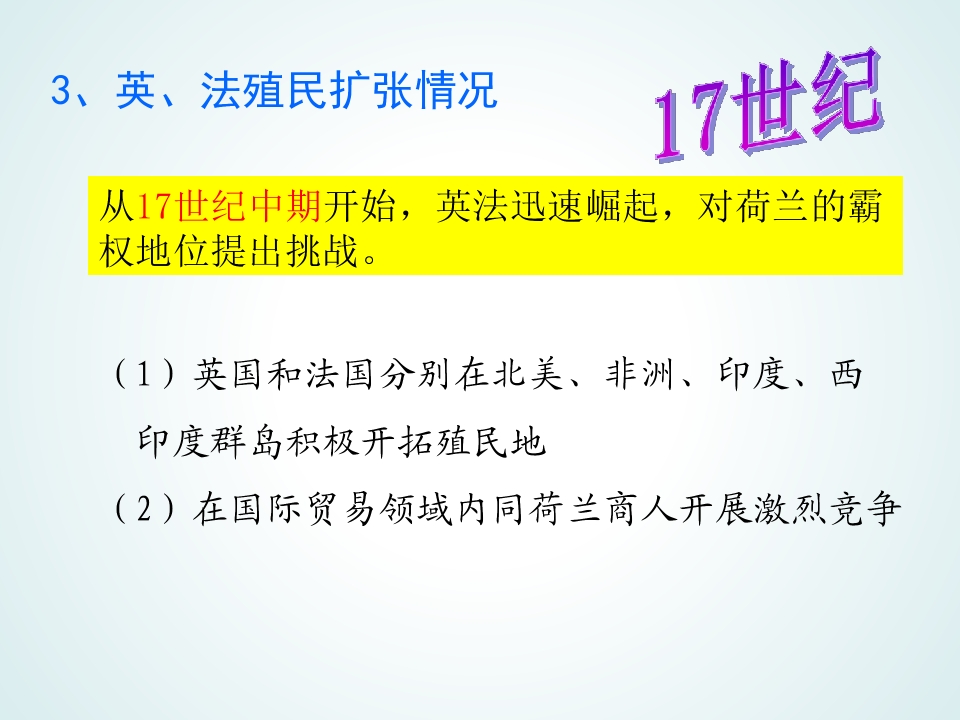 3、英、法殖民扩张情况

17世纪

从17世纪中期开始，英法迅速崛起，对荷兰的霸权地位提出挑战。

（1）英国和法国分别在北美、非洲、印度、西印度群岛积极开拓殖民地

（2）在国际贸易领域内同荷兰商人开展激烈竞争